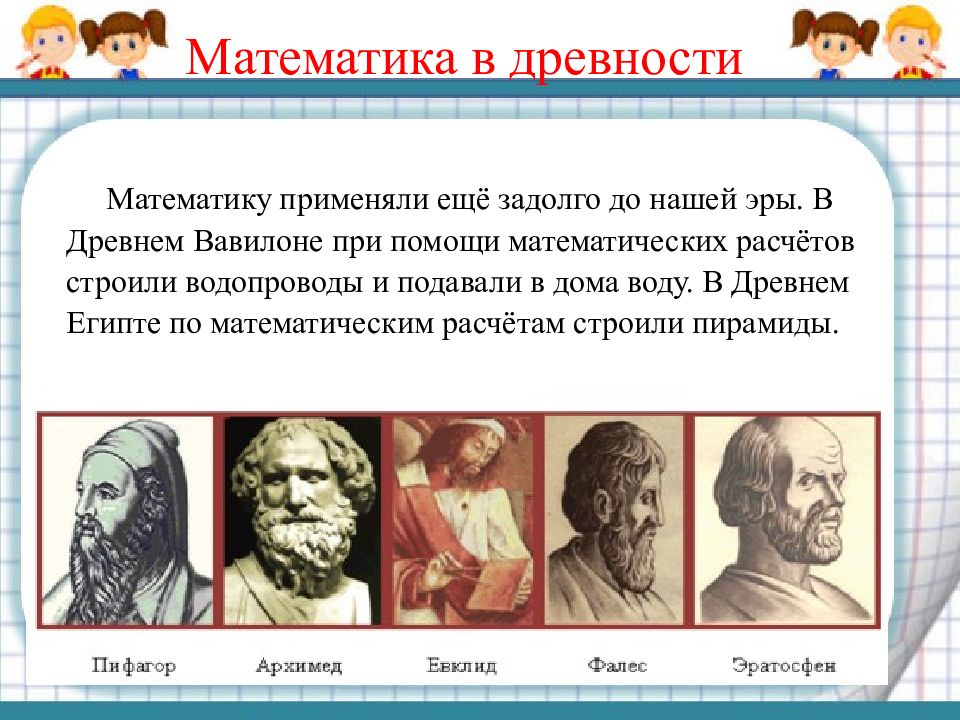 Математика в древности

Математику применяли ещё задолго до нашей эры. В Древнем Вавилоне при помощи математических расчётов строили водопроводы и подавали в дома воду. В Древнем Египте по математическим расчётам строили пирамиды.

Пифагор
Архимед
Евклид
Фалес
Эратосфен